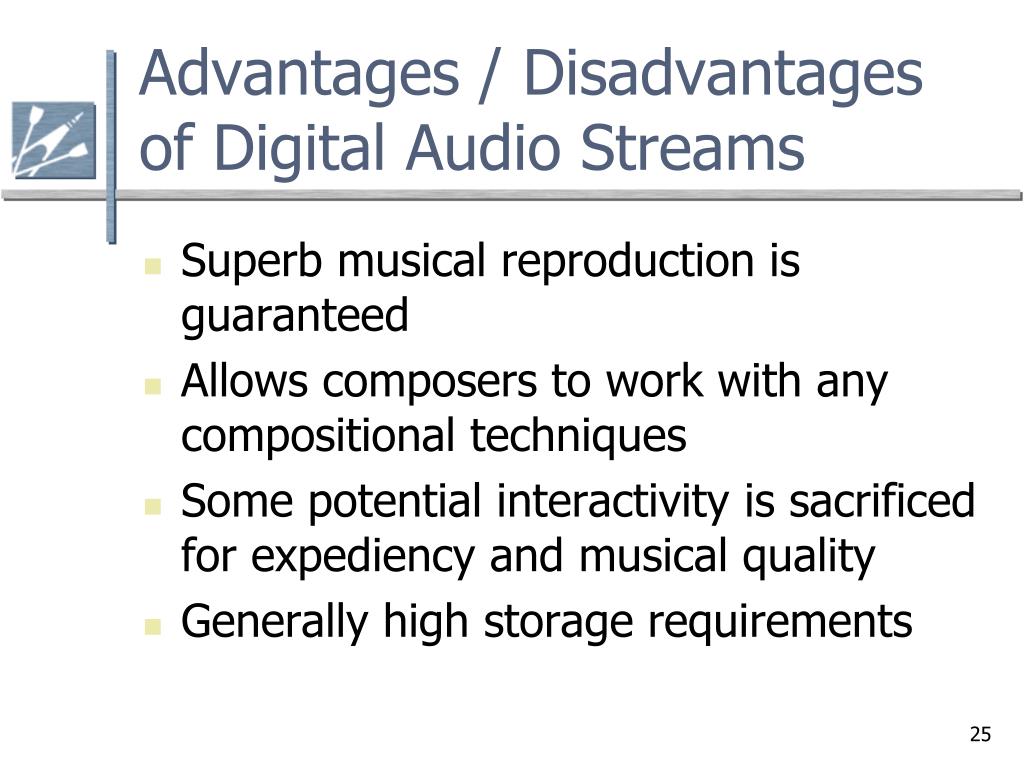 Advantages / Disadvantages of Digital Audio Streams

- Superb musical reproduction is guaranteed
- Allows composers to work with any compositional techniques
- Some potential interactivity is sacrificed for expediency and musical quality
- Generally high storage requirements

25